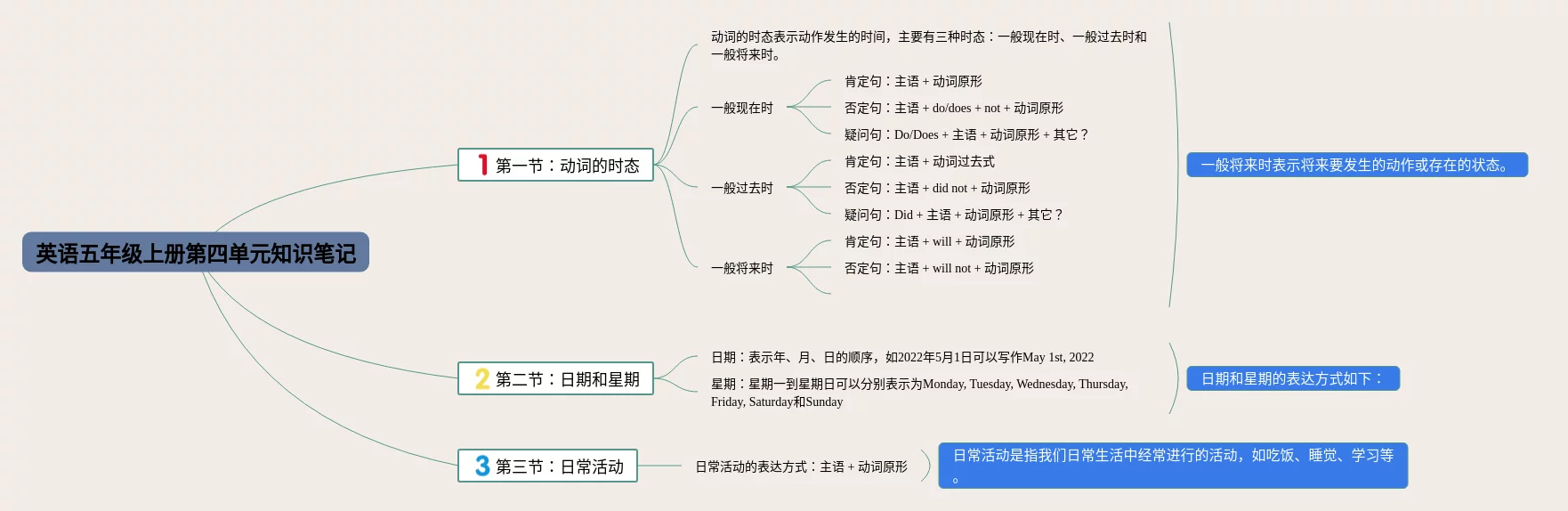 英语五年级上册第四单元知识笔记

1 第一节：动词的时态

动词的时态表示动作发生的时间，主要有三种时态：一般现在时、一般过去时和一般将来时。

一般现在时
肯定句：主语 + 动词原形
否定句：主语 + do/does + not + 动词原形
疑问句：Do/Does + 主语 + 动词原形 + 其它？

一般过去时
肯定句：主语 + 动词过去式
否定句：主语 + did not + 动词原形
疑问句：Did + 主语 + 动词原形 + 其它？

一般将来时
肯定句：主语 + will + 动词原形
否定句：主语 + will not + 动词原形

一般将来时表示将来要发生的动作或存在的状态。

2 第二节：日期和星期

日期：表示年、月、日的顺序，如2022年5月1日可以写作May 1st, 2022
星期：星期一到星期日可以分别表示为Monday, Tuesday, Wednesday, Thursday, Friday, Saturday和Sunday

日期和星期的表达方式如下：

3 第三节：日常活动

日常活动的表达方式：主语 + 动词原形

日常活动是指我们日常生活中经常进行的活动，如吃饭、睡觉、学习等。